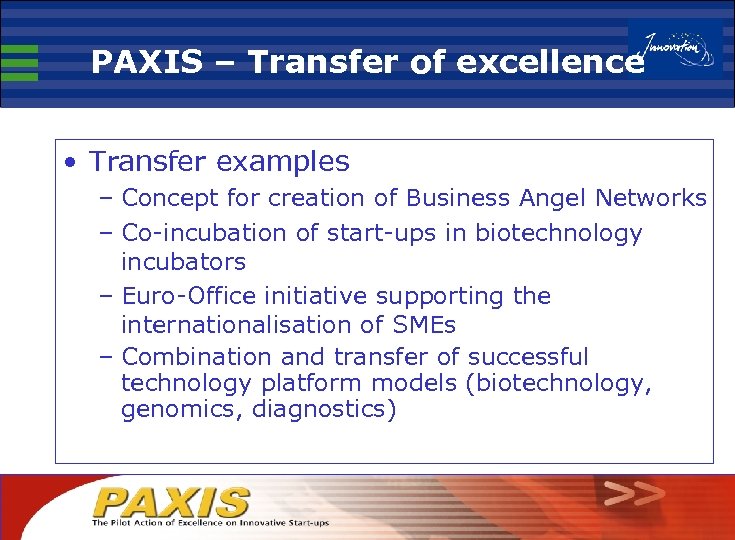 PAXIS – Transfer of excellence

Innovation

• Transfer examples
 – Concept for creation of Business Angel Networks
 – Co-incubation of start-ups in biotechnology incubators
 – Euro-Office initiative supporting the internationalisation of SMEs
 – Combination and transfer of successful technology platform models (biotechnology, genomics, diagnostics)

PAXIS
The Pilot Action of Excellence on Innovative Start-ups

>>